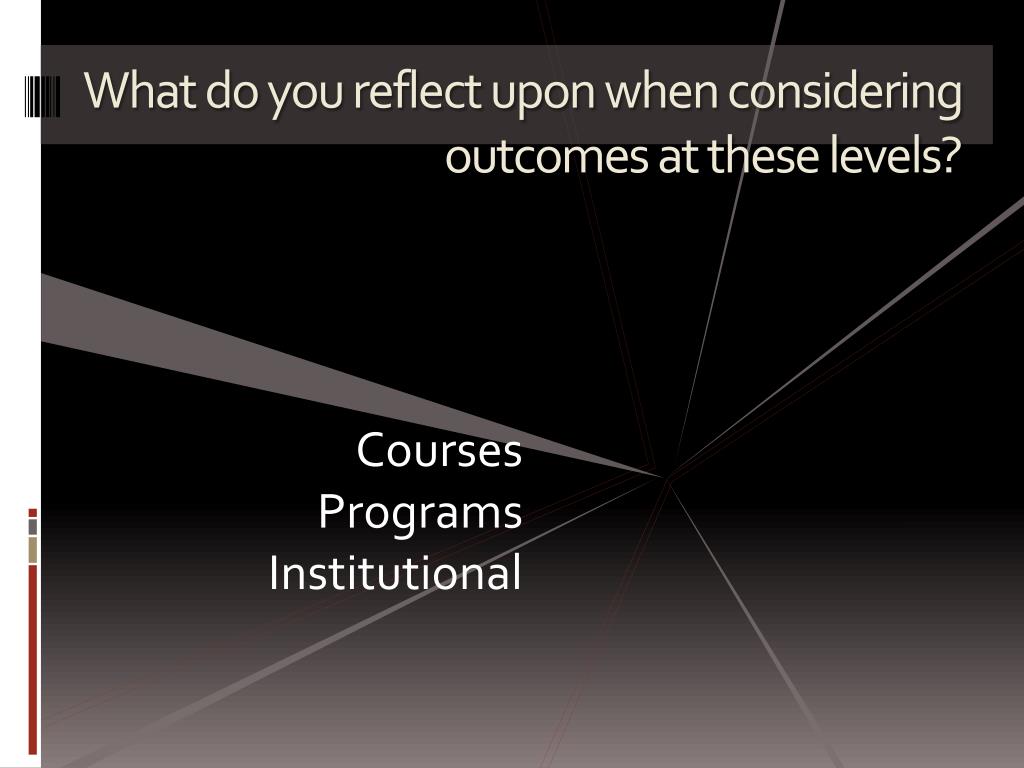 What do you reflect upon when considering outcomes at these levels?

Courses
Programs
Institutional